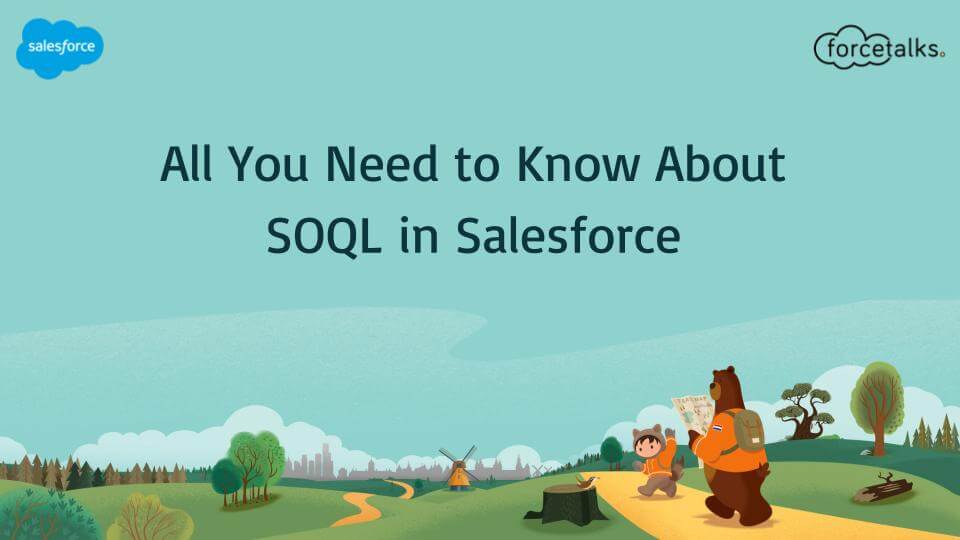 salesforce

forcetalks.

All You Need to Know About SOQL in Salesforce